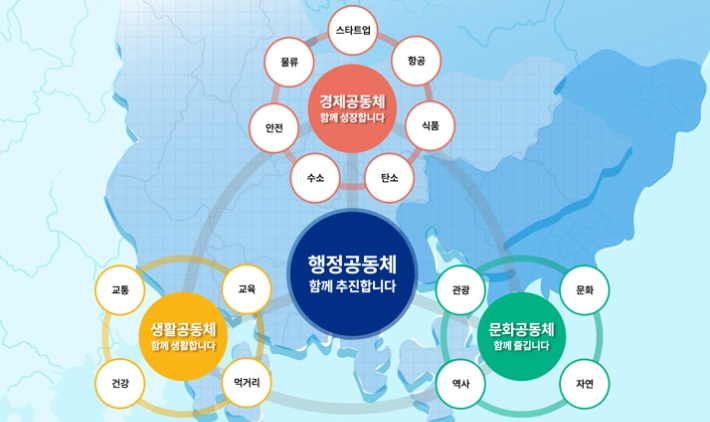 스타트업
물류
항공
경제공동체
함께 성장합니다
안전
식품
수소
탄소

행정공동체
함께 추진합니다

교통
교육
생활공동체
함께 생활합니다
건강
먹거리

관광
문화
문화공동체
함께 즐깁니다
역사
자연